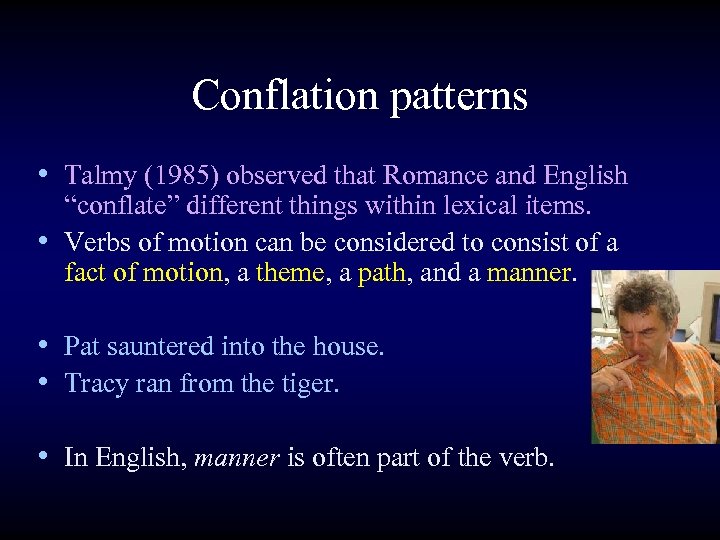 Conflation patterns

• Talmy (1985) observed that Romance and English “conflate” different things within lexical items.
• Verbs of motion can be considered to consist of a fact of motion, a theme, a path, and a manner.

• Pat sauntered into the house.
• Tracy ran from the tiger.

• In English, manner is often part of the verb.